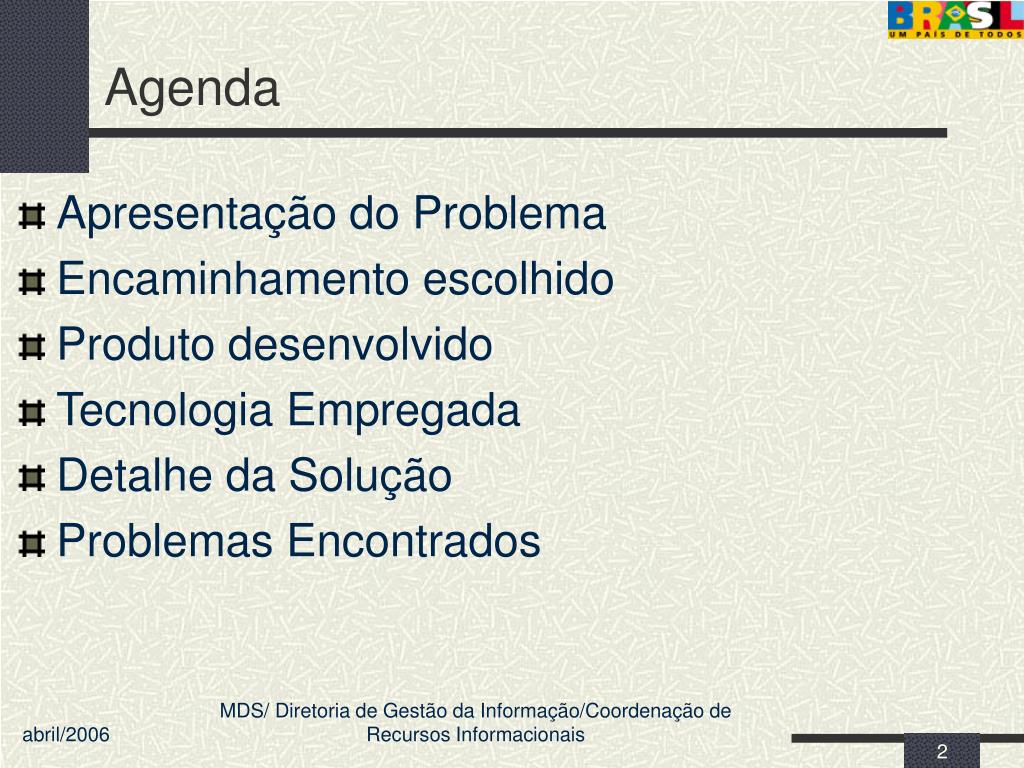 BRASIL
UM PAÍS DE TODOS

Agenda

Apresentação do Problema
Encaminhamento escolhido
Produto desenvolvido
Tecnologia Empregada
Detalhe da Solução
Problemas Encontrados

abril/2006

MDS/ Diretoria de Gestão da Informação/Coordenação de Recursos Informacionais

2